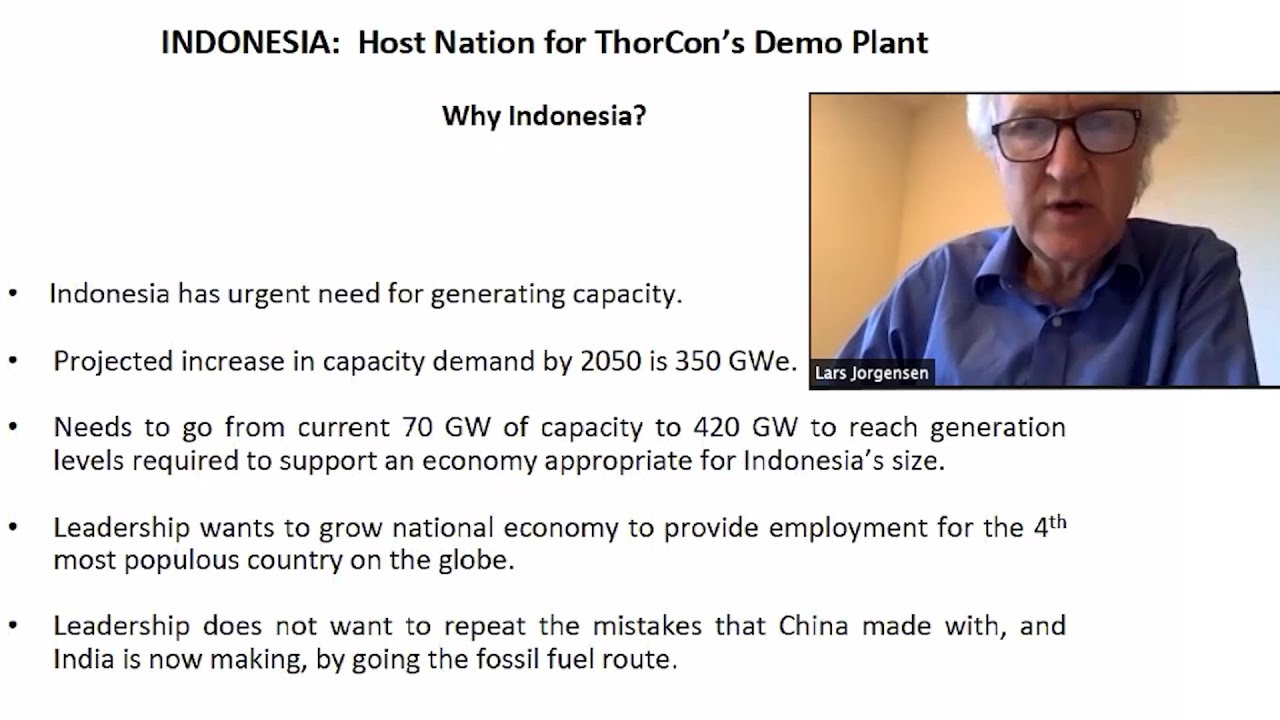 INDONESIA: Host Nation for ThorCon's Demo Plant

Why Indonesia?

Lars Jorgensen

• Indonesia has urgent need for generating capacity.

• Projected increase in capacity demand by 2050 is 350 GWe.

• Needs to go from current 70 GW of capacity to 420 GW to reach generation levels required to support an economy appropriate for Indonesia's size.

• Leadership wants to grow national economy to provide employment for the 4$^{th}$ most populous country on the globe.

• Leadership does not want to repeat the mistakes that China made with, and India is now making, by going the fossil fuel route.